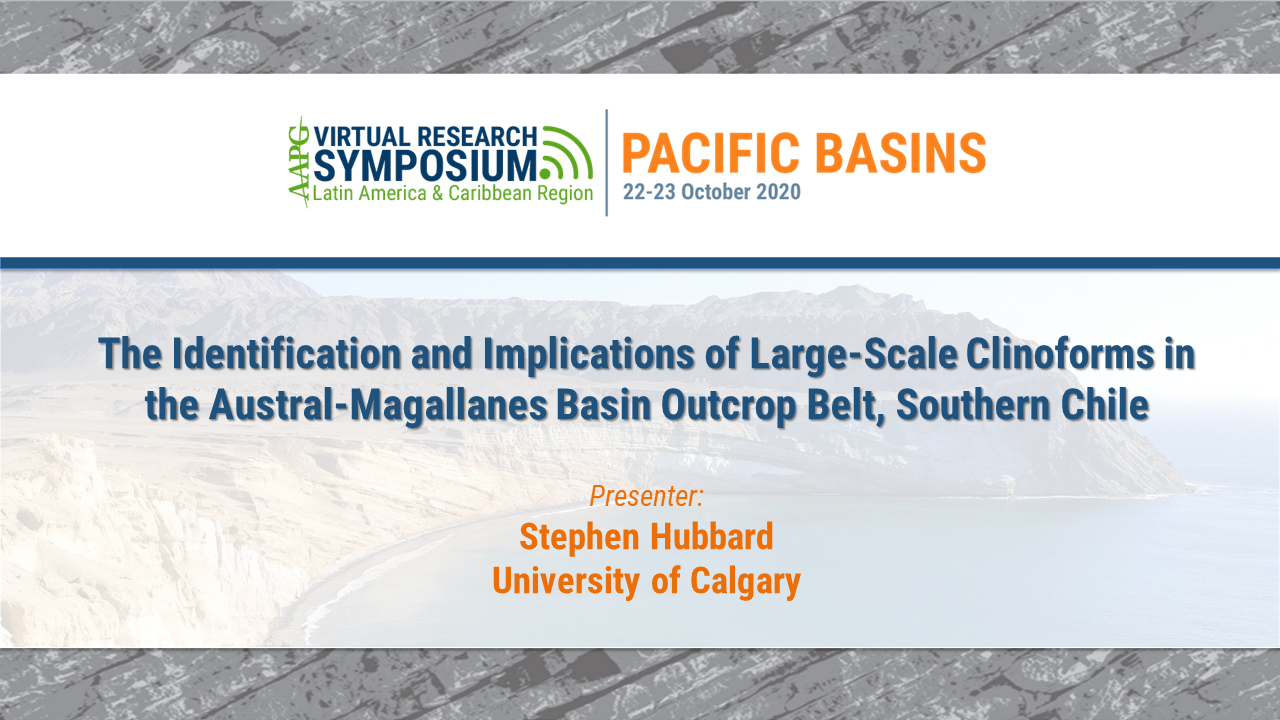 AAPG VIRTUAL RESEARCH SYMPOSIUM
Latin America & Caribbean Region

PACIFIC BASINS
22-23 October 2020

The Identification and Implications of Large-Scale Clinoforms in the Austral-Magallanes Basin Outcrop Belt, Southern Chile

Presenter:
Stephen Hubbard
University of Calgary